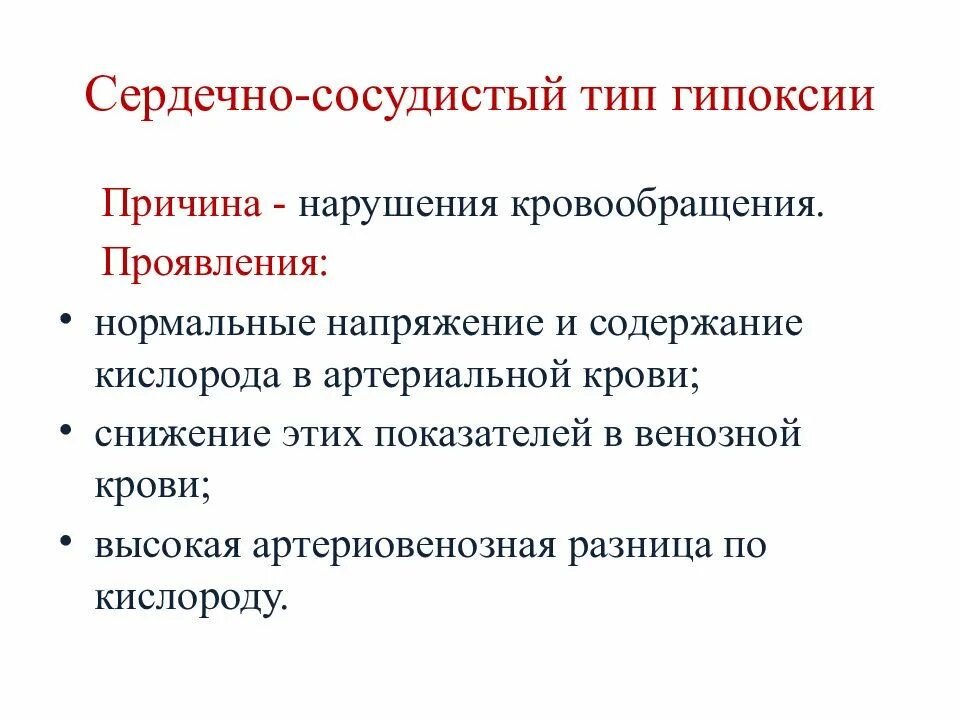 Сердечно-сосудистый тип гипоксии

Причина - нарушения кровообращения.

Проявления:

• нормальные напряжение и содержание кислорода в артериальной крови;

• снижение этих показателей в венозной крови;

• высокая артериовенозная разница по кислороду.